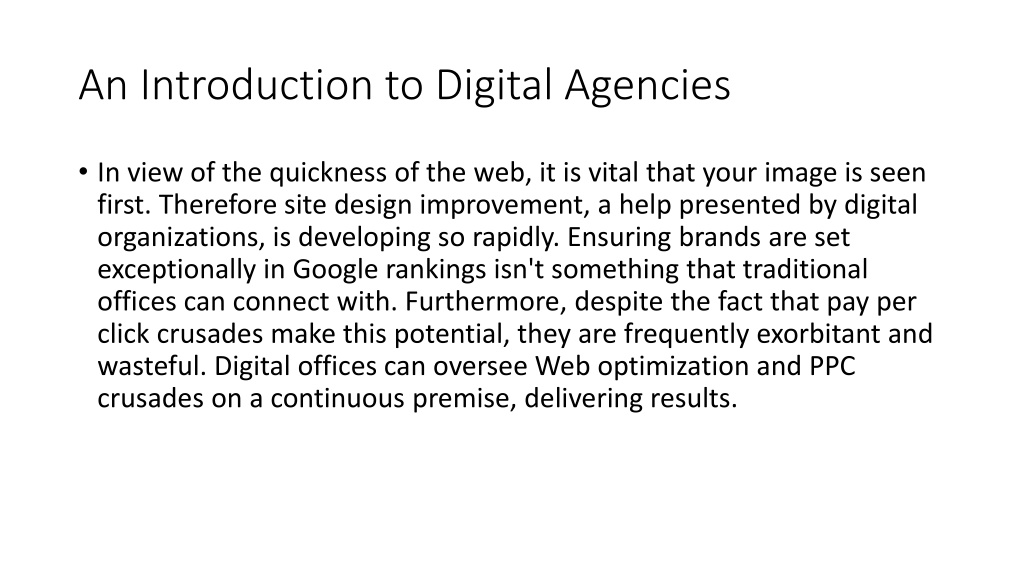 An Introduction to Digital Agencies

• In view of the quickness of the web, it is vital that your image is seen first. Therefore site design improvement, a help presented by digital organizations, is developing so rapidly. Ensuring brands are set exceptionally in Google rankings isn't something that traditional offices can connect with. Furthermore, despite the fact that pay per click crusades make this potential, they are frequently exorbitant and wasteful. Digital offices can oversee Web optimization and PPC crusades on a continuous premise, delivering results.